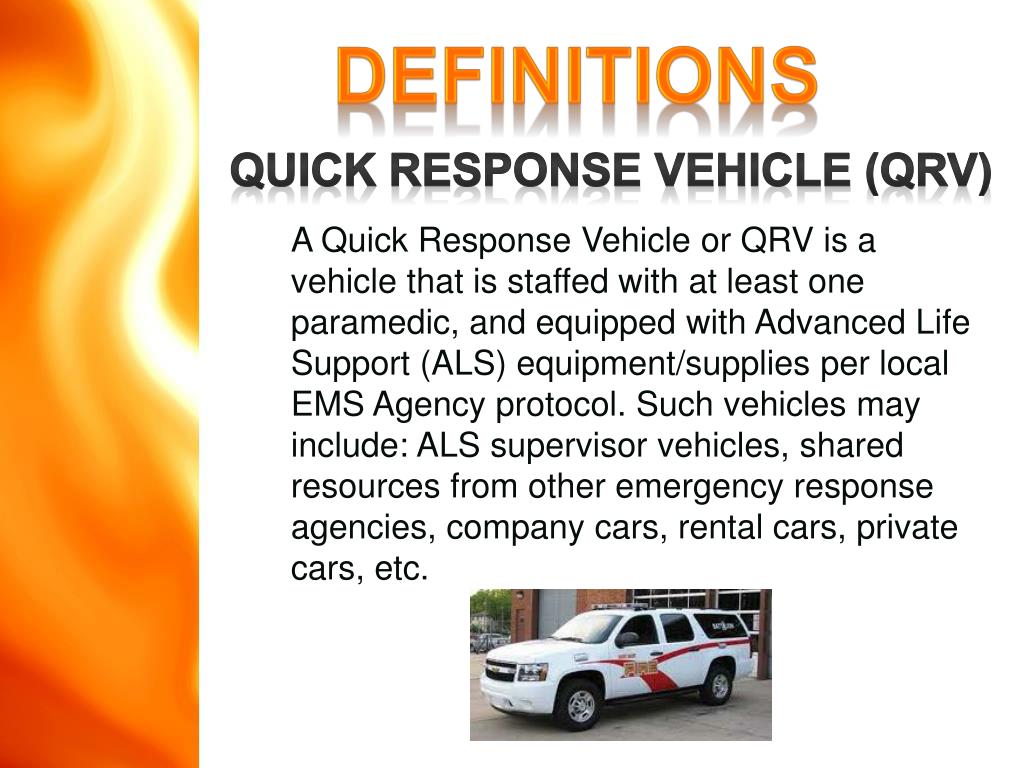 DEFINITIONS

QUICK RESPONSE VEHICLE (QRV)

A Quick Response Vehicle or QRV is a vehicle that is staffed with at least one paramedic, and equipped with Advanced Life Support (ALS) equipment/supplies per local EMS Agency protocol. Such vehicles may include: ALS supervisor vehicles, shared resources from other emergency response agencies, company cars, rental cars, private cars, etc.